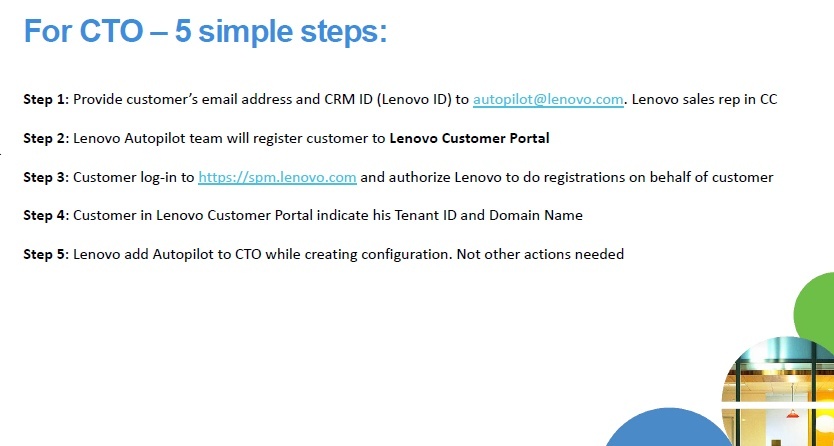 For CTO – 5 simple steps:

Step 1: Provide customer's email address and CRM ID (Lenovo ID) to autopilot@lenovo.com. Lenovo sales rep in CC

Step 2: Lenovo Autopilot team will register customer to Lenovo Customer Portal

Step 3: Customer log-in to https://spm.lenovo.com and authorize Lenovo to do registrations on behalf of customer

Step 4: Customer in Lenovo Customer Portal indicate his Tenant ID and Domain Name

Step 5: Lenovo add Autopilot to CTO while creating configuration. Not other actions needed